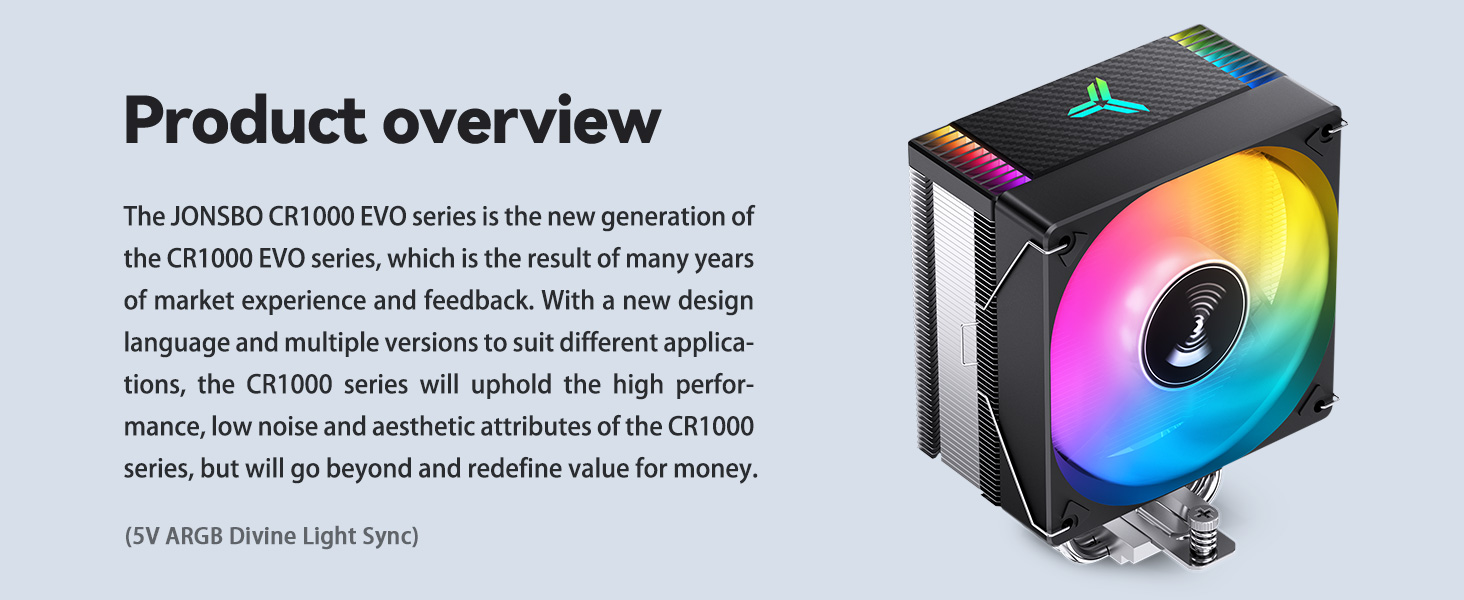 Product overview

The JONSBO CR1000 EVO series is the new generation of the CR1000 EVO series, which is the result of many years of market experience and feedback. With a new design language and multiple versions to suit different applications, the CR1000 series will uphold the high performance, low noise and aesthetic attributes of the CR1000 series, but will go beyond and redefine value for money.

(5V ARGB Divine Light Sync)